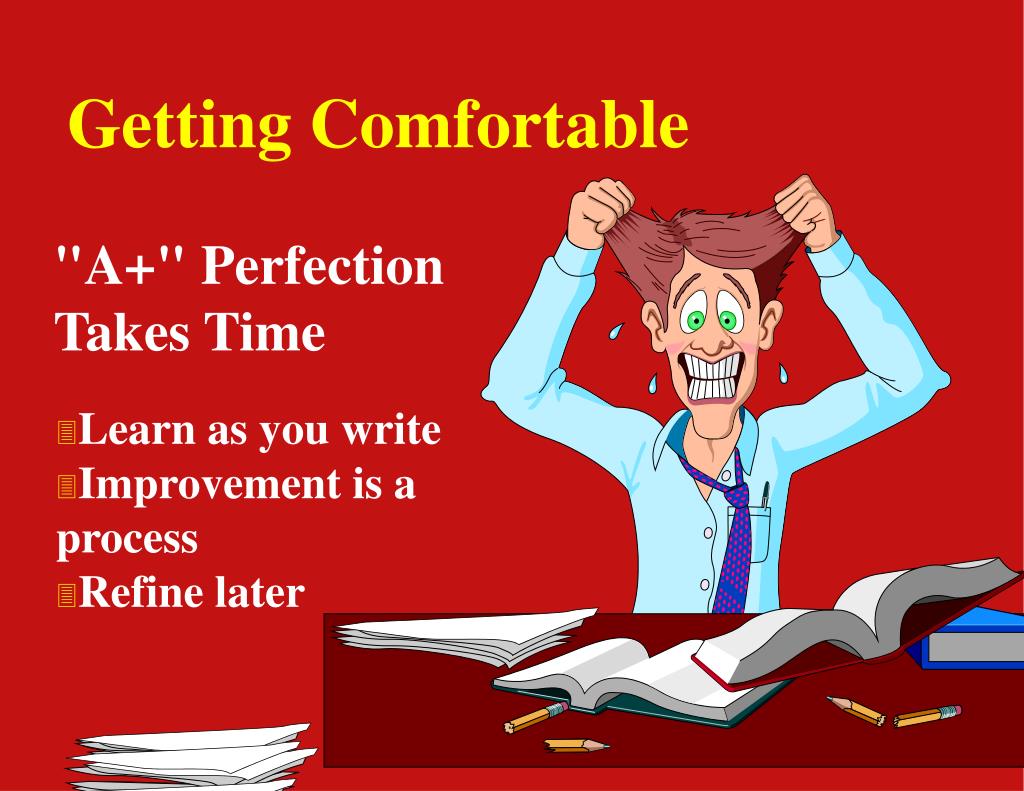 Getting Comfortable

"A+" Perfection Takes Time

Learn as you write
Improvement is a process
Refine later